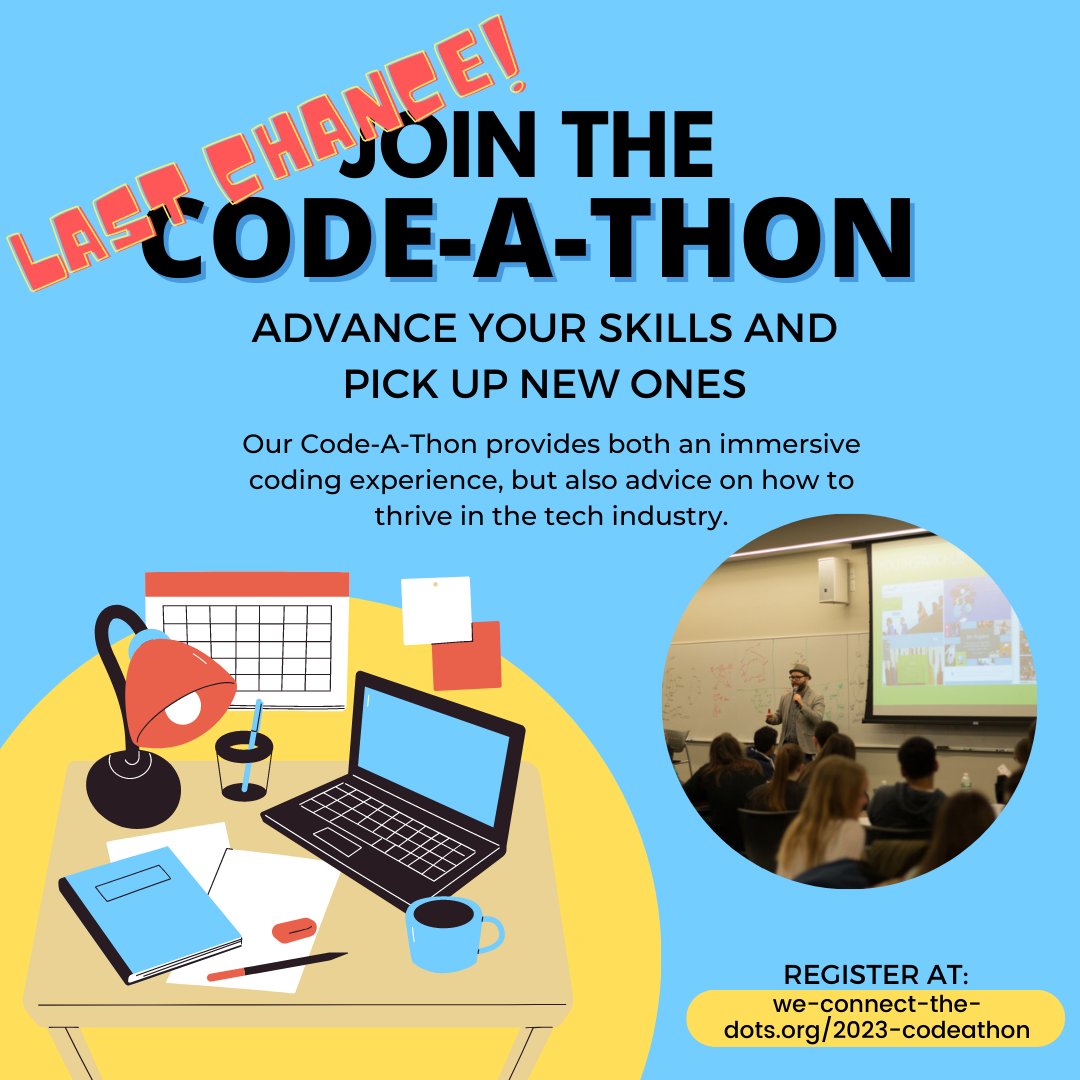 LAST CHANCE!

JOIN THE CODE-A-THON

ADVANCE YOUR SKILLS AND PICK UP NEW ONES

Our Code-A-Thon provides both an immersive coding experience, but also advice on how to thrive in the tech industry.

REGISTER AT:
we-connect-the-dots.org/2023-codeathon